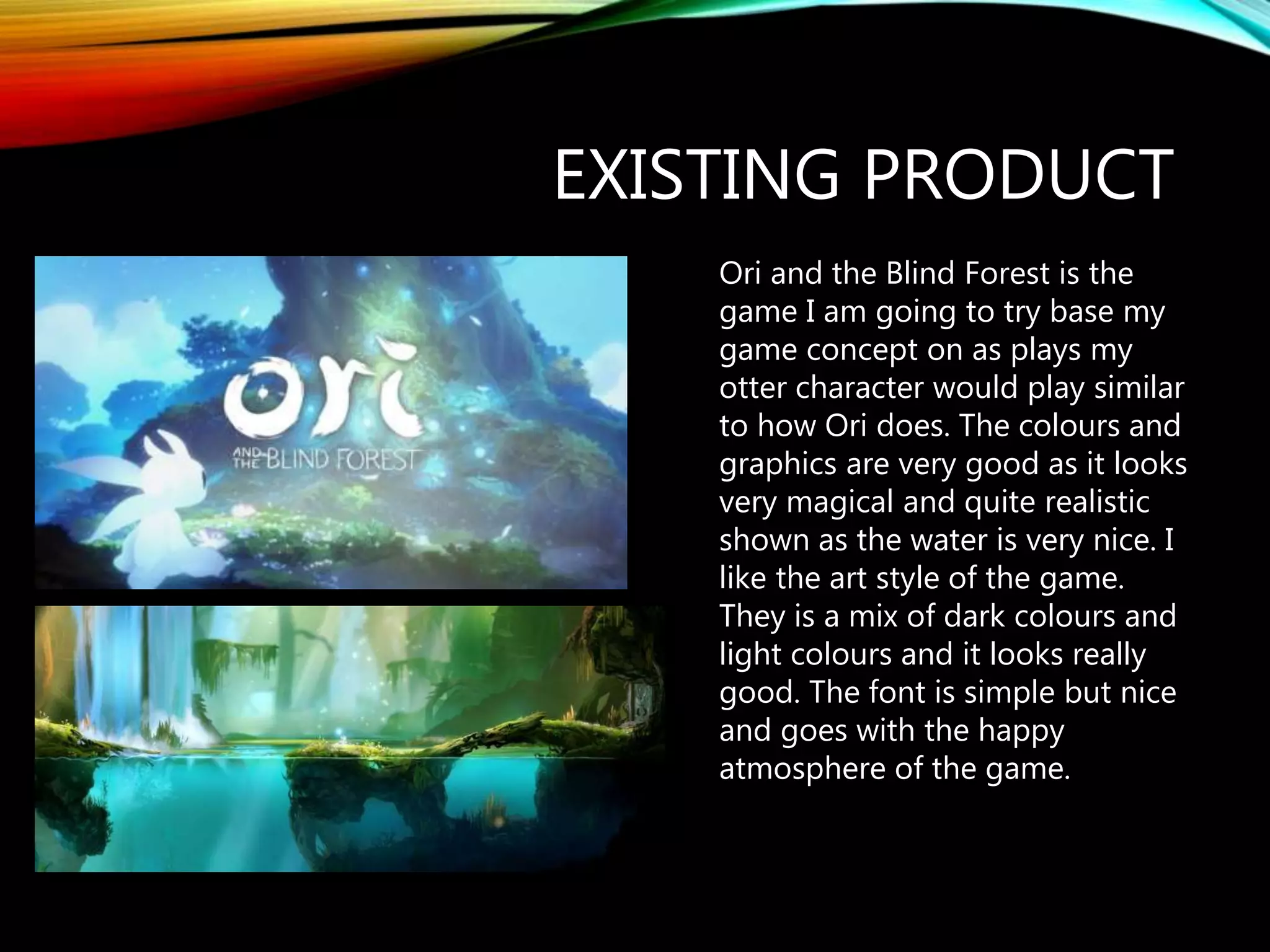 EXISTING PRODUCT

ori
AND THE BLIND FOREST

Ori and the Blind Forest is the game I am going to try base my game concept on as plays my otter character would play similar to how Ori does. The colours and graphics are very good as it looks very magical and quite realistic shown as the water is very nice. I like the art style of the game. They is a mix of dark colours and light colours and it looks really good. The font is simple but nice and goes with the happy atmosphere of the game.